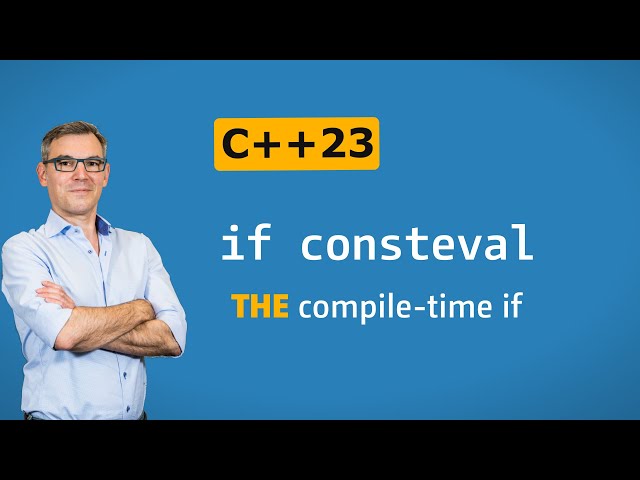 C++23

if consteval

THE compile-time if